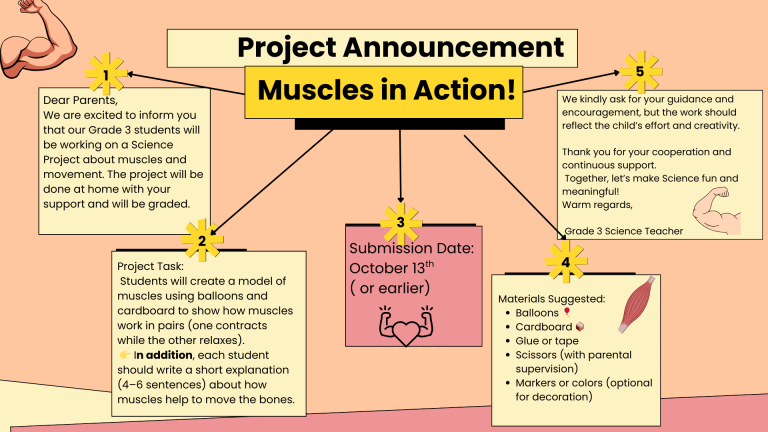 Project Announcement

Muscles in Action!

1

Dear Parents,
We are excited to inform you that our Grade 3 students will be working on a Science Project about muscles and movement. The project will be done at home with your support and will be graded.

2

Project Task:
Students will create a model of muscles using balloons and cardboard to show how muscles work in pairs (one contracts while the other relaxes).
👉 In addition, each student should write a short explanation (4–6 sentences) about how muscles help to move the bones.

3

Submission Date: October 13$^{th}$ ( or earlier)

4

Materials Suggested:
• Balloons 🎈
• Cardboard 📦
• Glue or tape
• Scissors (with parental supervision)
• Markers or colors (optional for decoration)

5

We kindly ask for your guidance and encouragement, but the work should reflect the child's effort and creativity.

Thank you for your cooperation and continuous support.
Together, let's make Science fun and meaningful!
Warm regards,

Grade 3 Science Teacher